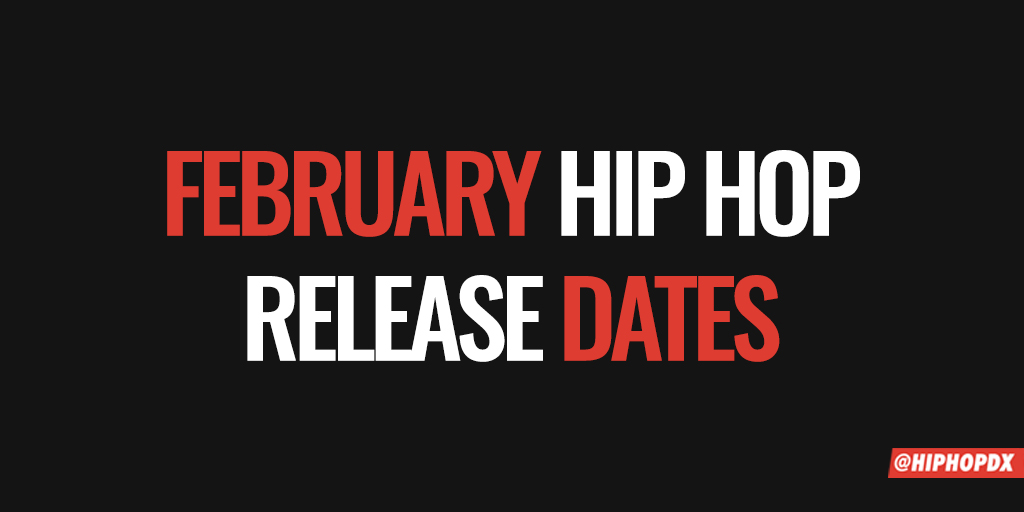 FEBRUARY HIP HOP RELEASE DATES

@HIPHOPDX